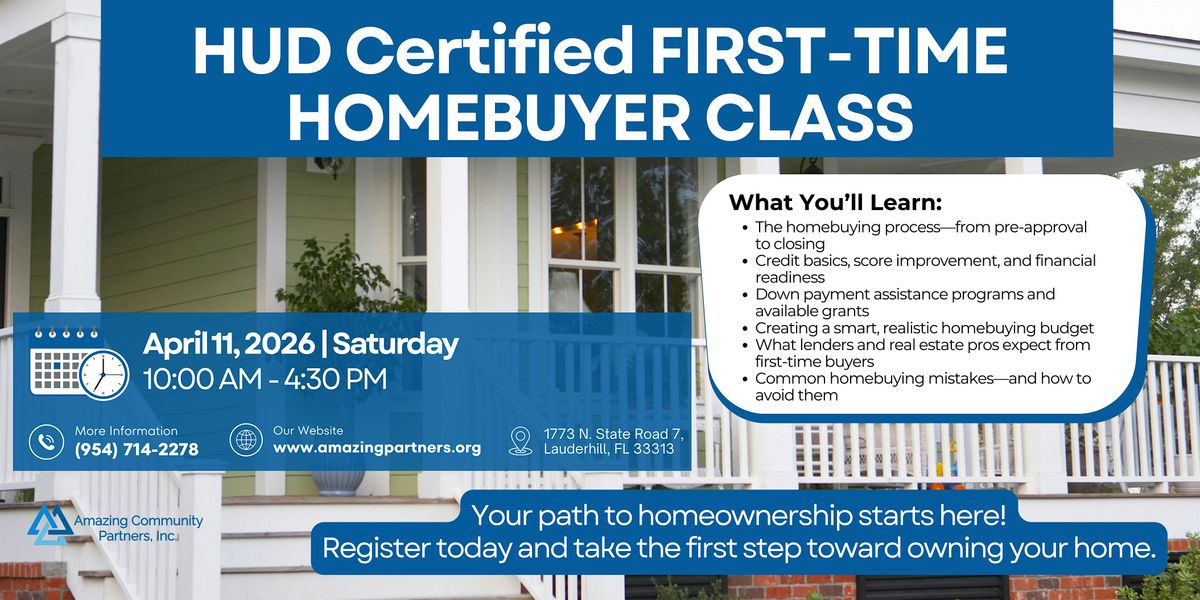 HUD Certified FIRST-TIME HOMEBUYER CLASS

What You'll Learn:
- The homebuying process—from pre-approval to closing
- Credit basics, score improvement, and financial readiness
- Down payment assistance programs and available grants
- Creating a smart, realistic homebuying budget
- What lenders and real estate pros expect from first-time buyers
- Common homebuying mistakes—and how to avoid them

April 11, 2026 | Saturday
10:00 AM - 4:30 PM

More Information
(954) 714-2278

Our Website
www.amazingpartners.org

1773 N. State Road 7, Lauderhill, FL 33313

Amazing Community Partners, Inc.

Your path to homeownership starts here!
Register today and take the first step toward owning your home.